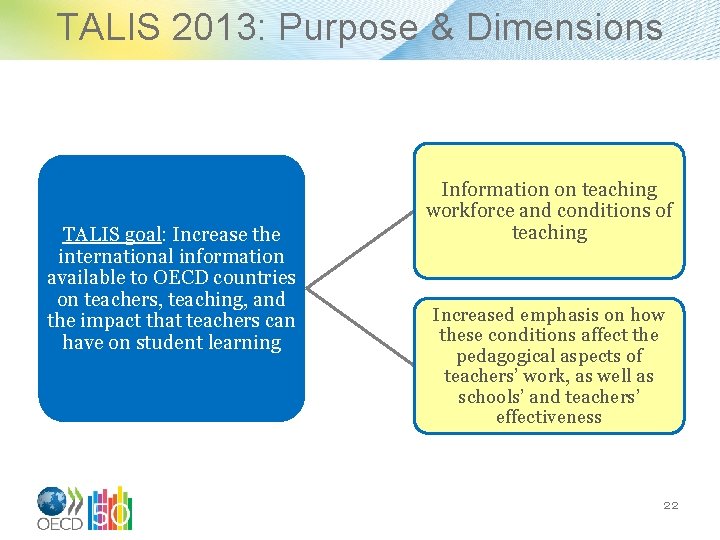 TALIS 2013: Purpose & Dimensions

TALIS goal: Increase the international information available to OECD countries on teachers, teaching, and the impact that teachers can have on student learning

Information on teaching workforce and conditions of teaching

Increased emphasis on how these conditions affect the pedagogical aspects of teachers' work, as well as schools' and teachers' effectiveness

OECD

50

22